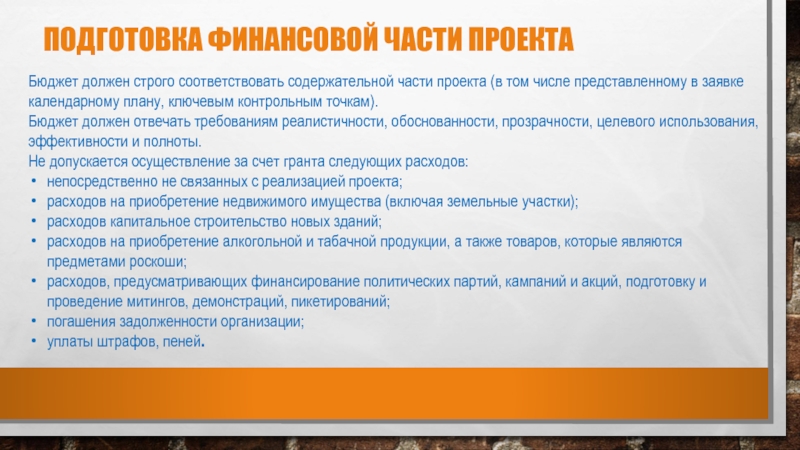 ПОДГОТОВКА ФИНАНСОВОЙ ЧАСТИ ПРОЕКТА

Бюджет должен строго соответствовать содержательной части проекта (в том числе представленному в заявке календарному плану, ключевым контрольным точкам).
Бюджет должен отвечать требованиям реалистичности, обоснованности, прозрачности, целевого использования, эффективности и полноты.
Не допускается осуществление за счет гранта следующих расходов:
• непосредственно не связанных с реализацией проекта;
• расходов на приобретение недвижимого имущества (включая земельные участки);
• расходов капитальное строительство новых зданий;
• расходов на приобретение алкогольной и табачной продукции, а также товаров, которые являются предметами роскоши;
• расходов, предусматривающих финансирование политических партий, кампаний и акций, подготовку и проведение митингов, демонстраций, пикетирований;
• погашения задолженности организации;
• уплаты штрафов, пеней.